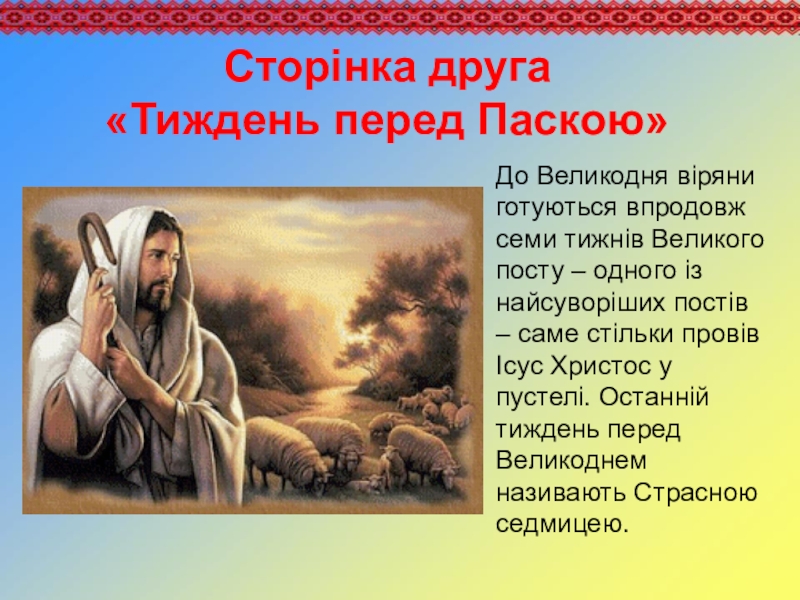 Сторінка друга
«Тиждень перед Паскою»

До Великодня віряни готуються впродовж семи тижнів Великого посту – одного із найсуворіших постів – саме стільки провів Ісус Христос у пустелі. Останній тиждень перед Великоднем називають Страсною седмицею.